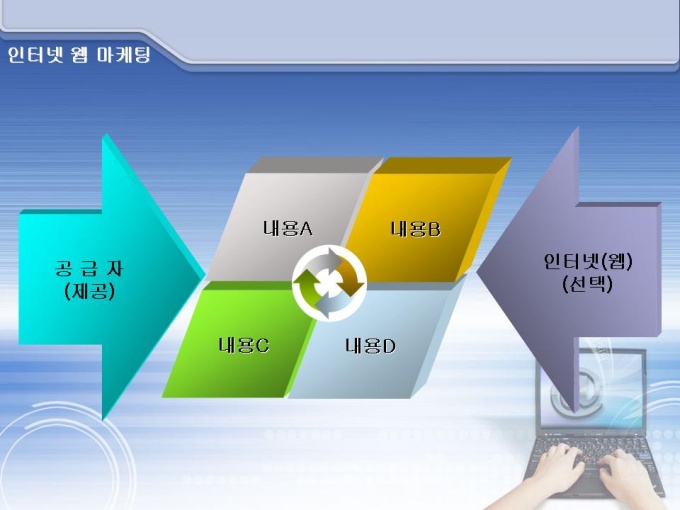 인터넷 웹 마케팅

공 급 자
(제공)

내용A

내용B

내용C

내용D

인터넷(웹)
(선택)